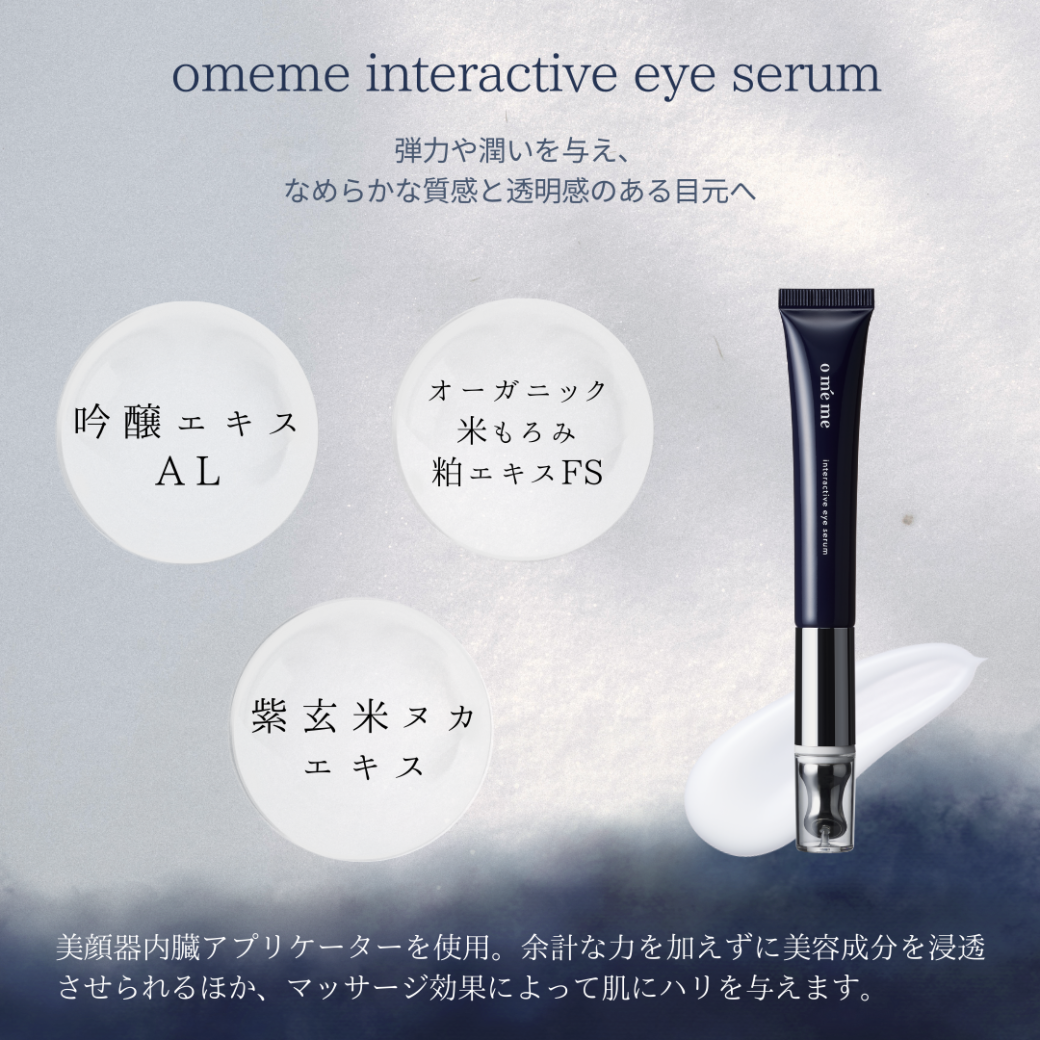 omeme interactive eye serum

弾力や潤いを与え、
なめらかな質感と透明感のある目元へ

吟醸エキス
AL

オーガニック
米もろみ
粕エキスFS

紫玄米ヌカ
エキス

o mé me

interactive eye serum

美顔器内臓アプリケーターを使用。余計な力を加えずに美容成分を浸透させられるほか、マッサージ効果によって肌にハリを与えます。